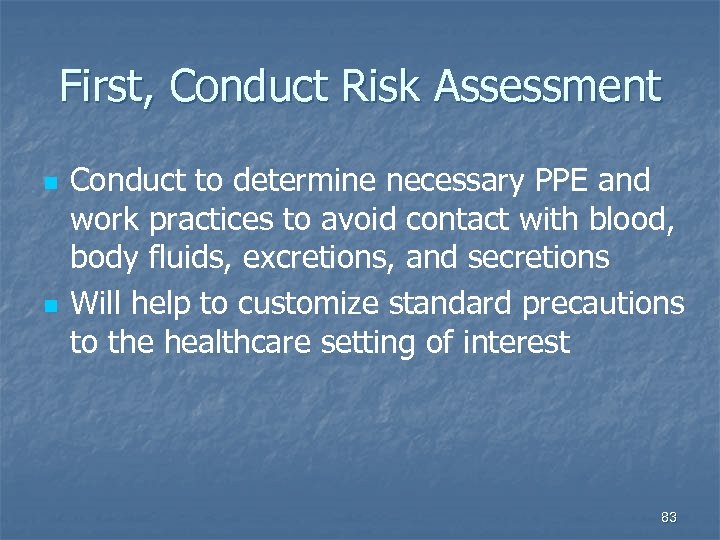 First, Conduct Risk Assessment

- Conduct to determine necessary PPE and work practices to avoid contact with blood, body fluids, excretions, and secretions
- Will help to customize standard precautions to the healthcare setting of interest

83